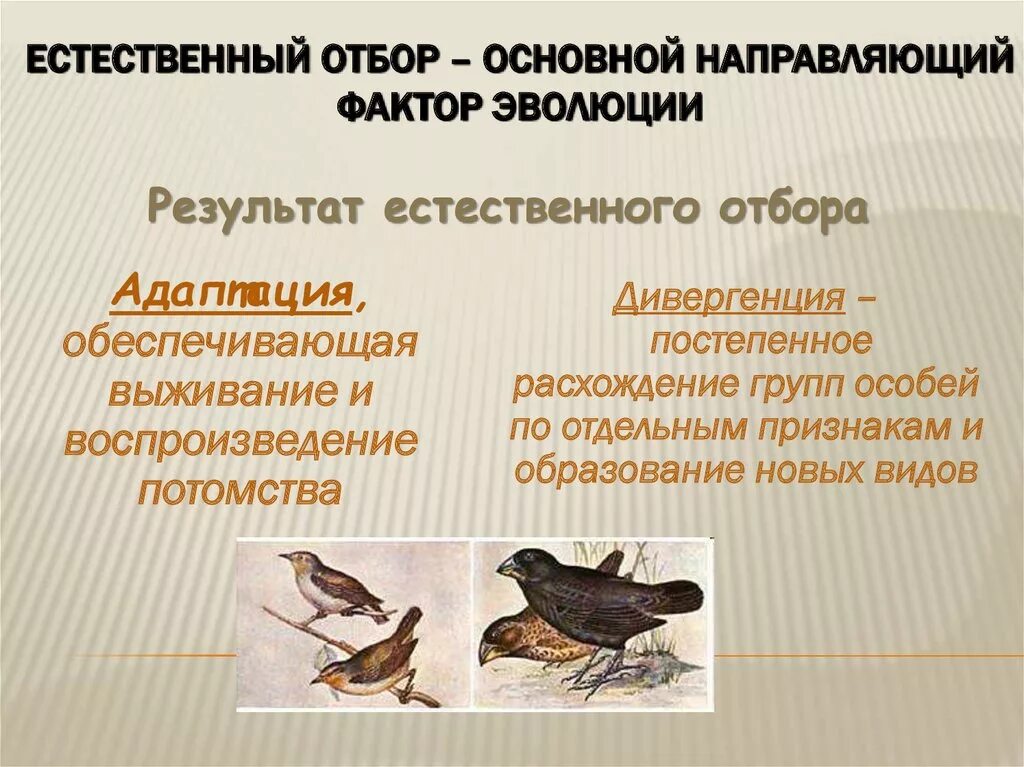 ЕСТЕСТВЕННЫЙ ОТБОР – ОСНОВНОЙ НАПРАВЛЯЮЩИЙ ФАКТОР ЭВОЛЮЦИИ

Результат естественного отбора

Адаптация, обеспечивающая выживание и воспроизведение потомства

Дивергенция – постепенное расхождение групп особей по отдельным признакам и образование новых видов